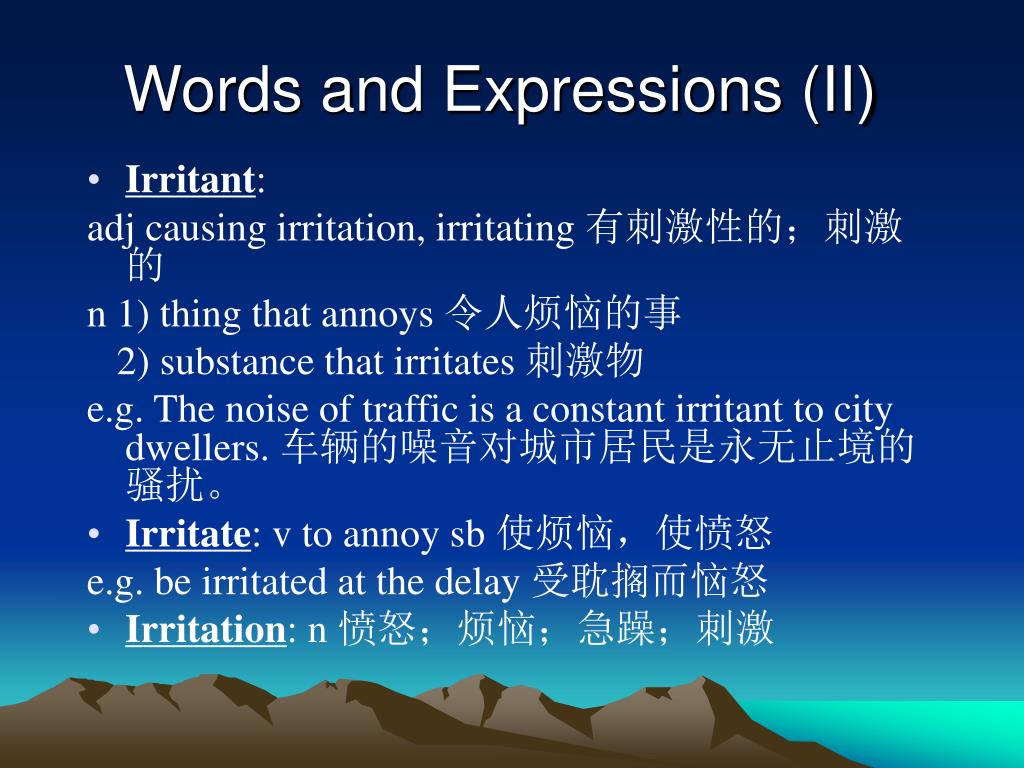 Words and Expressions (II)

• Irritant:

adj causing irritation, irritating 有刺激性的；刺激的

n 1) thing that annoys 令人烦恼的事

2) substance that irritates 刺激物

e.g. The noise of traffic is a constant irritant to city dwellers. 车辆的噪音对城市居民是永无止境的骚扰。

• Irritate: v to annoy sb 使烦恼，使愤怒

e.g. be irritated at the delay 受耽搁而恼怒

• Irritation: n 愤怒；烦恼；急躁；刺激